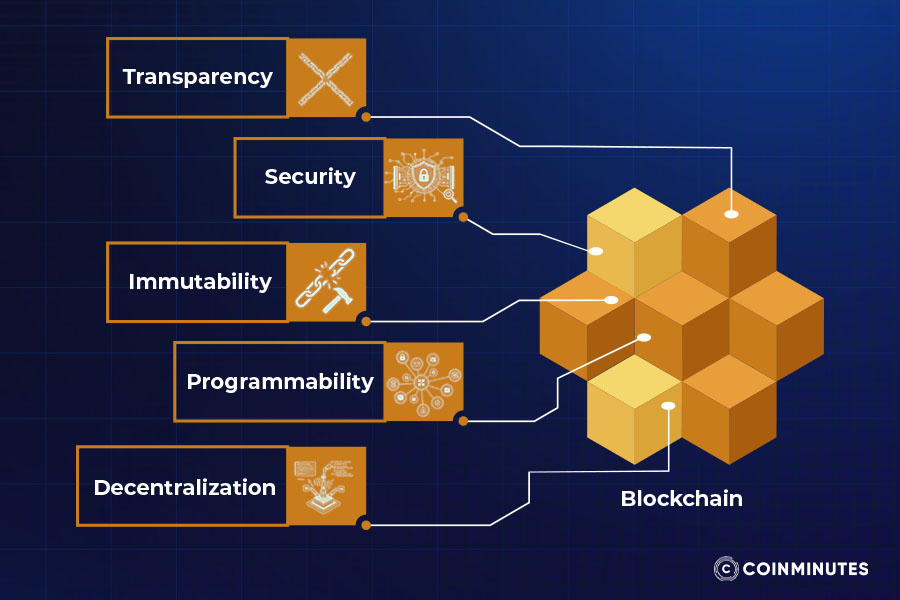 Transparency

Security

Immutability

Programmability

Decentralization

Blockchain

COINMINUTES